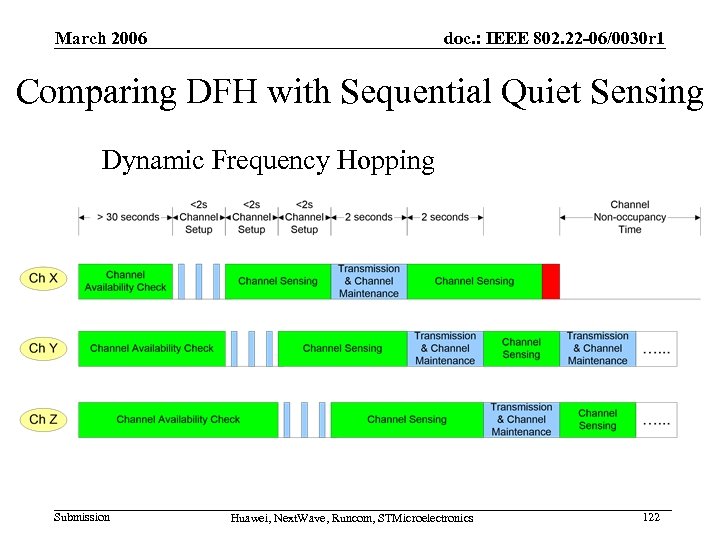 March 2006

doc.: IEEE 802.22-06/0030r1

Comparing DFH with Sequential Quiet Sensing

Dynamic Frequency Hopping

> 30 seconds

<2s Channel Setup

<2s Channel Setup

<2s Channel Setup

2 seconds

2 seconds

Channel Non-occupancy Time

Ch X

Channel Availability Check

Channel Sensing

Transmission & Channel Maintenance

Channel Sensing

Ch Y

Channel Availability Check

Channel Sensing

Transmission & Channel Maintenance

Channel Sensing

Transmission & Channel Maintenance

……

Ch Z

Channel Availability Check

Channel Sensing

Transmission & Channel Maintenance

Channel Sensing

……

Submission

Huawei, NextWave, Runcom, STMicroelectronics

122